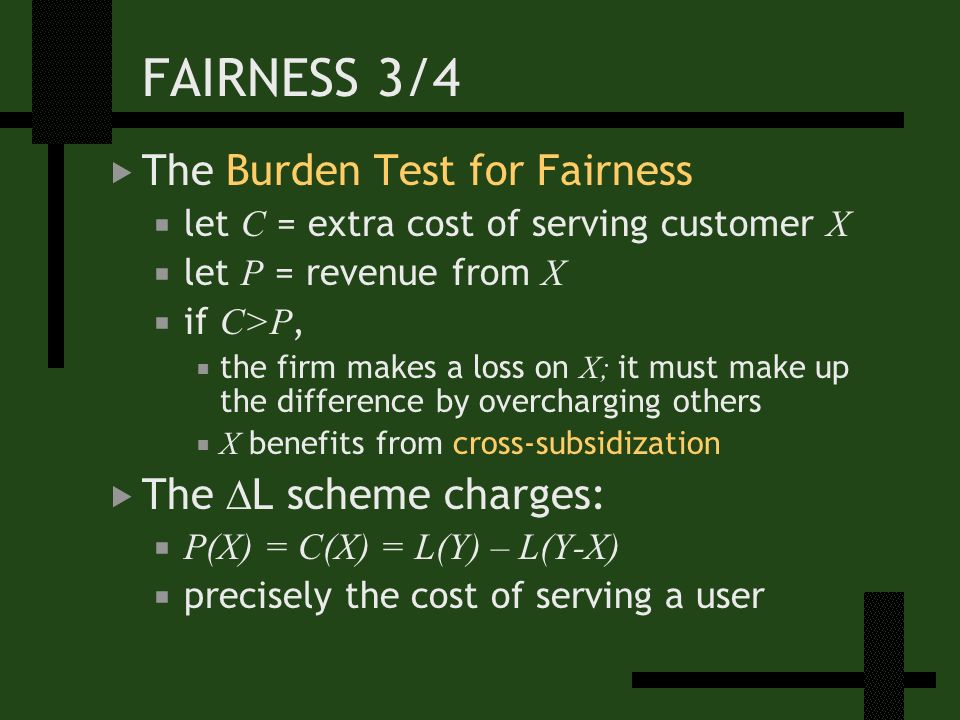 FAIRNESS 3/4

The Burden Test for Fairness

let $C$ = extra cost of serving customer $X$

let $P$ = revenue from $X$

if $C>P$,

the firm makes a loss on $X$; it must make up the difference by overcharging others

$X$ benefits from cross-subsidization

The $\Delta$L scheme charges:

$P(X) = C(X) = L(Y) - L(Y-X)$

precisely the cost of serving a user